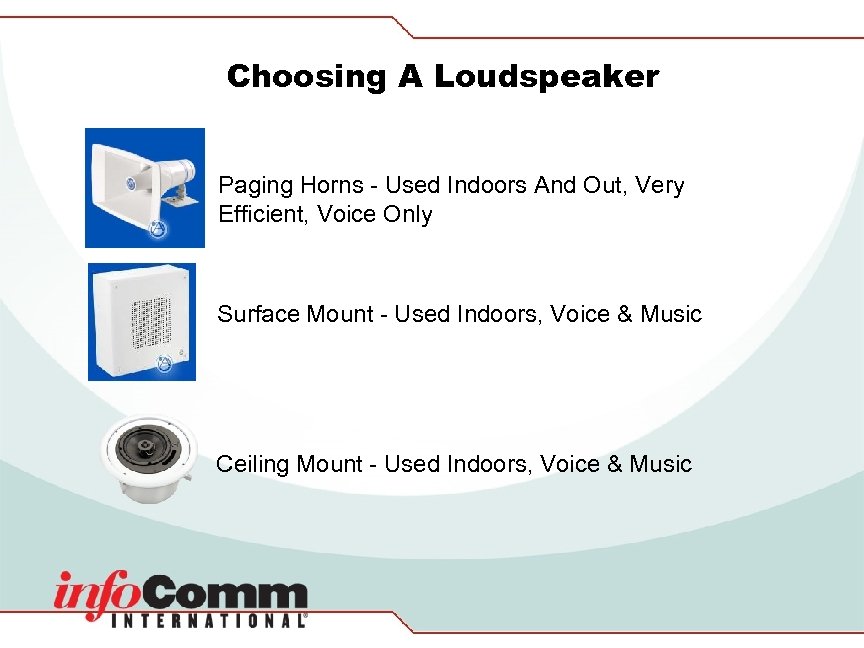 Choosing A Loudspeaker

Paging Horns - Used Indoors And Out, Very Efficient, Voice Only

Surface Mount - Used Indoors, Voice & Music

Ceiling Mount - Used Indoors, Voice & Music

infoComm INTERNATIONAL®